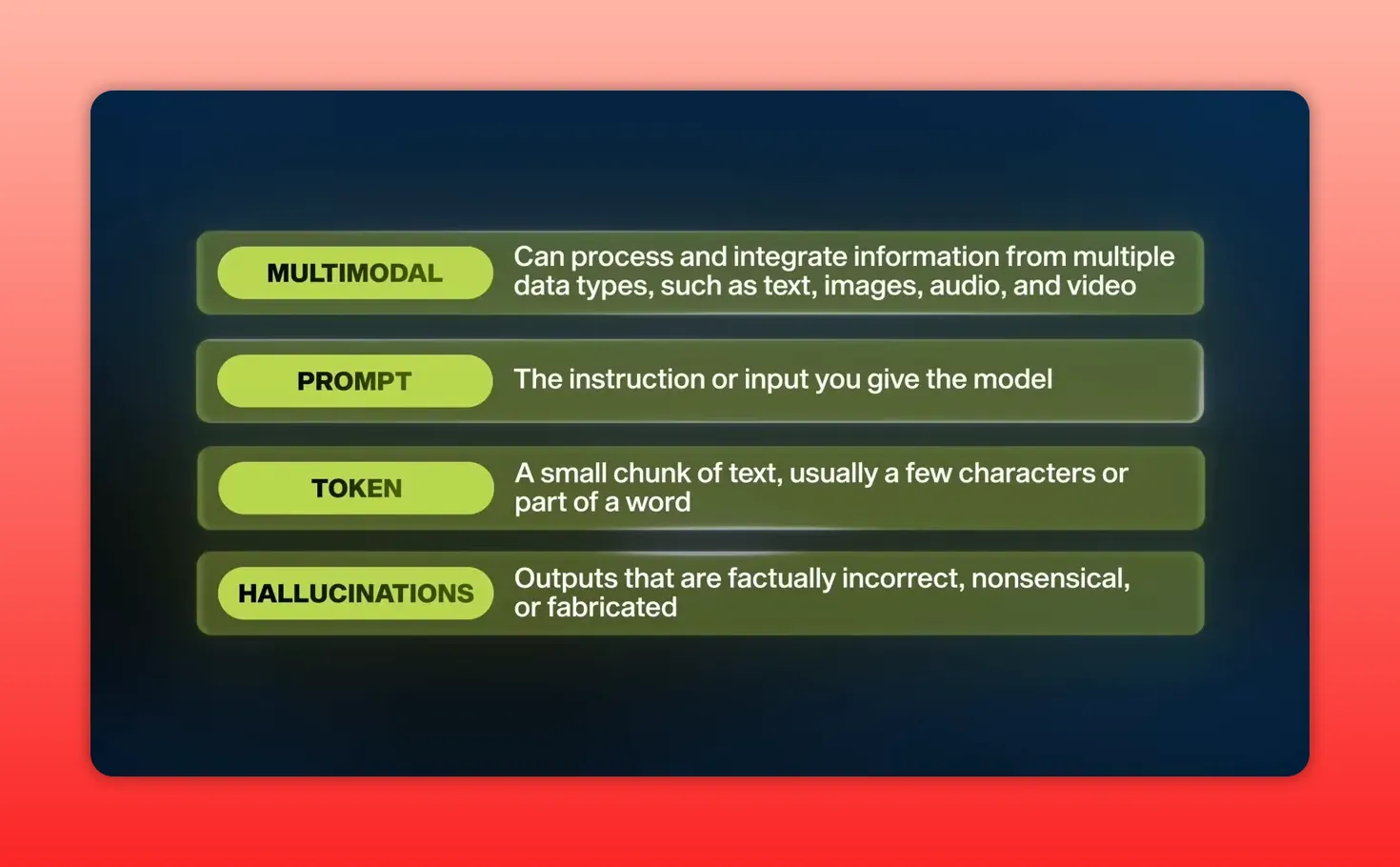 MULTIMODAL
Can process and integrate information from multiple data types, such as text, images, audio, and video

PROMPT
The instruction or input you give the model

TOKEN
A small chunk of text, usually a few characters or part of a word

HALLUCINATIONS
Outputs that are factually incorrect, nonsensical, or fabricated